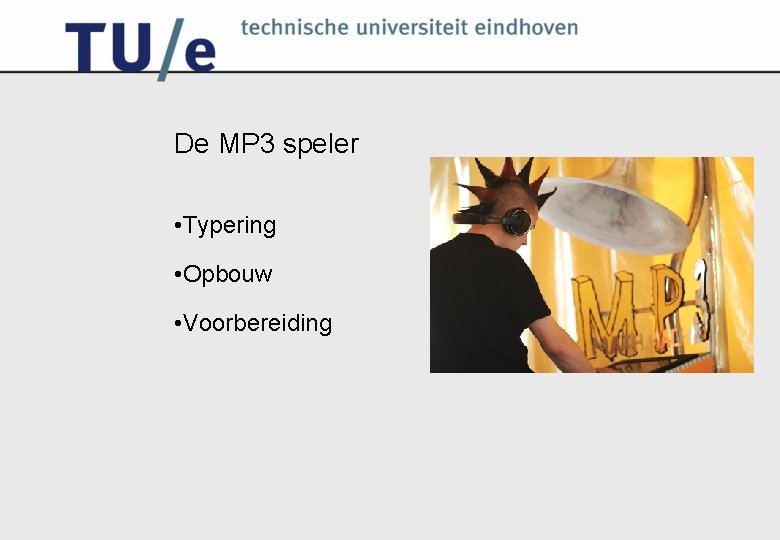 TU/e technische universiteit eindhoven

De MP3 speler

•Typering

•Opbouw

•Voorbereiding

MP3